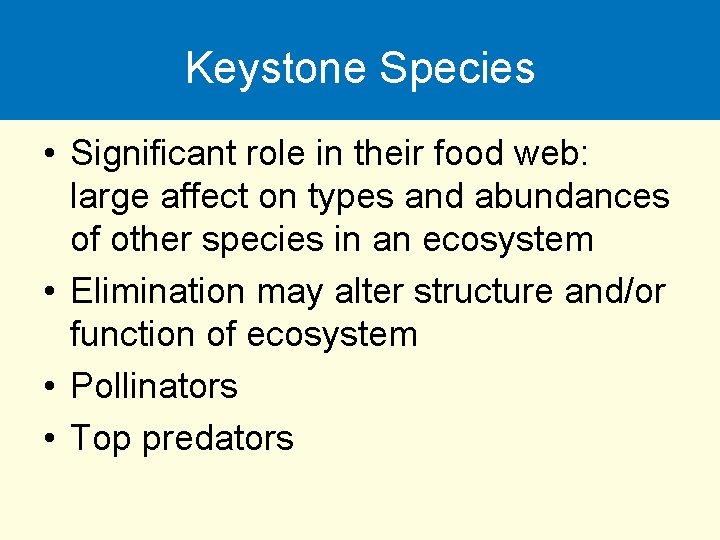 Keystone Species

• Significant role in their food web: large affect on types and abundances of other species in an ecosystem
• Elimination may alter structure and/or function of ecosystem
• Pollinators
• Top predators